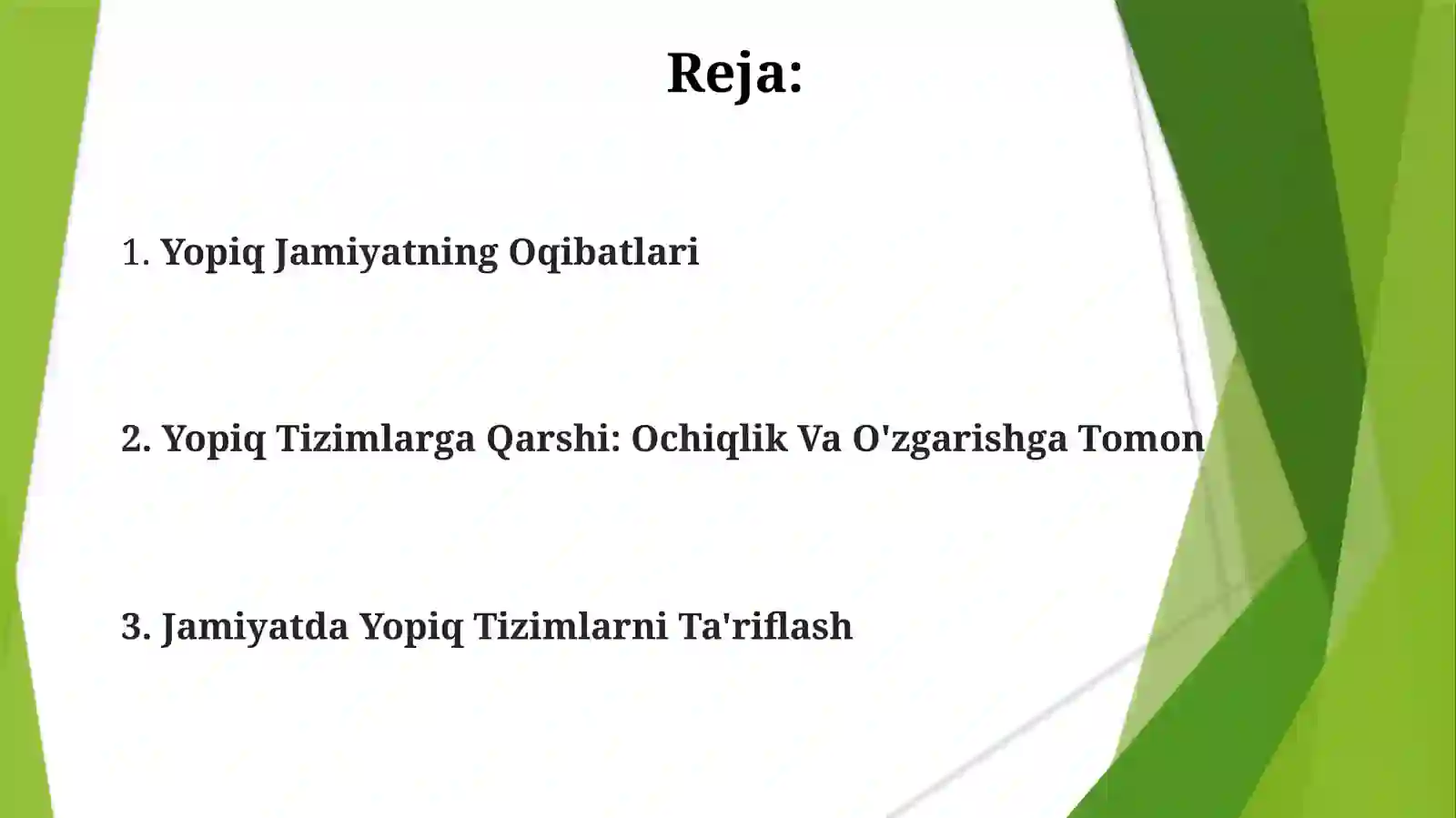 Reja:

1. Yopiq Jamiyatning Oqibatlari

2. Yopiq Tizimlarga Qarshi: Ochiqlik Va O'zgarishga Tomon

3. Jamiyatda Yopiq Tizimlarni Ta'riflash